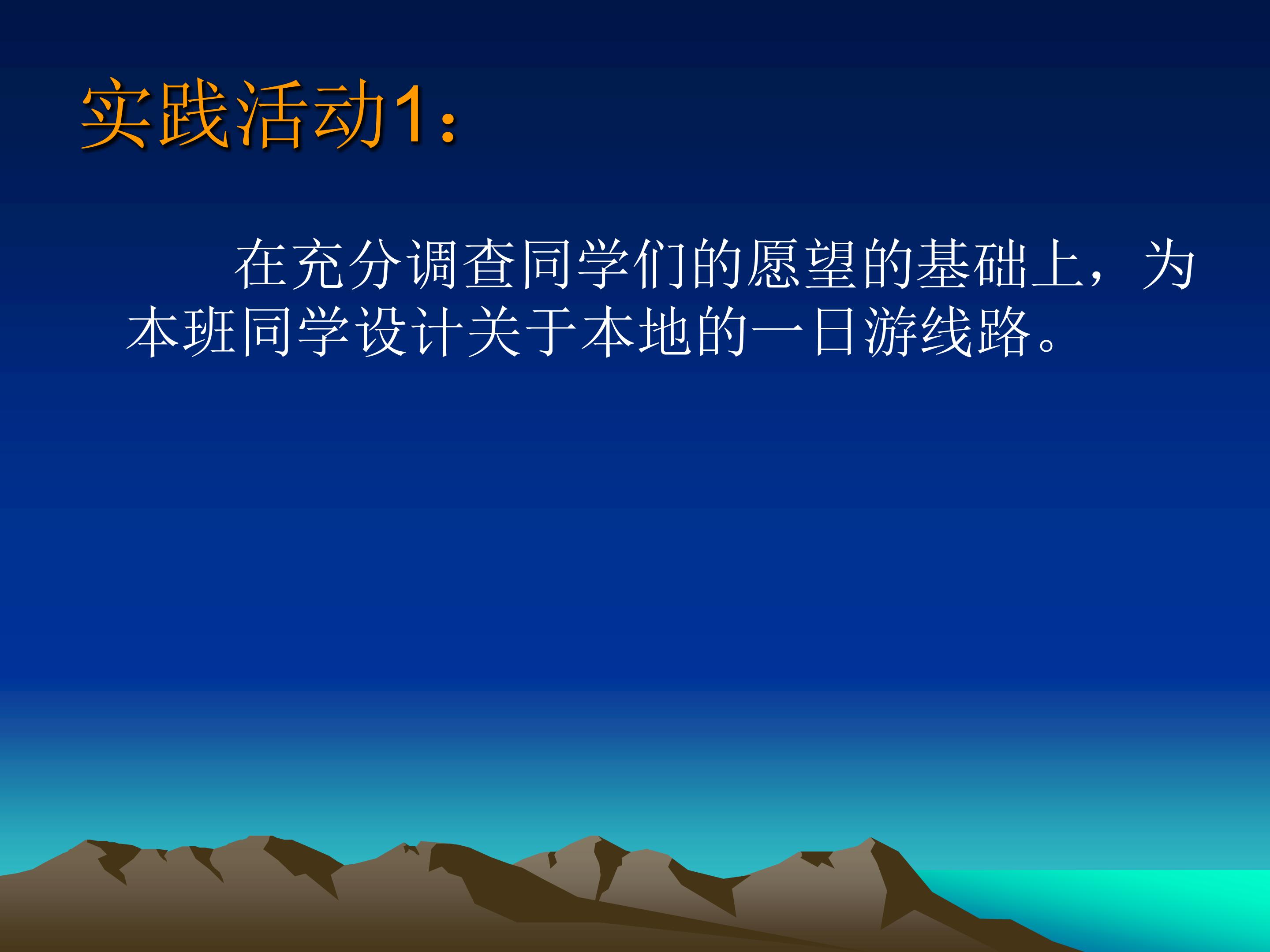 实践活动1：

在充分调查同学们的愿望的基础上，为本班同学设计关于本地的一日游线路。